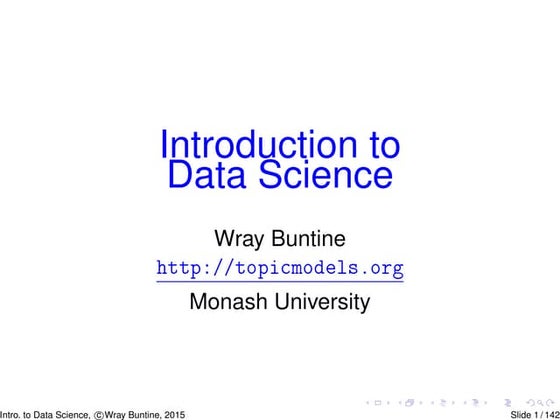 Introduction to Data Science

Wray Buntine
http://topicmodels.org
Monash University

Intro. to Data Science, ©Wray Buntine, 2015 Slide 1 / 142